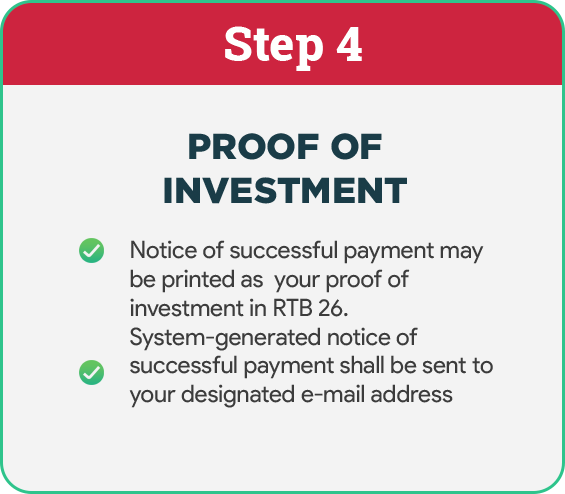 Step 4

PROOF OF INVESTMENT

Notice of successful payment may be printed as  your proof of investment in RTB 26.

System-generated notice of successful payment shall be sent to your designated e-mail address